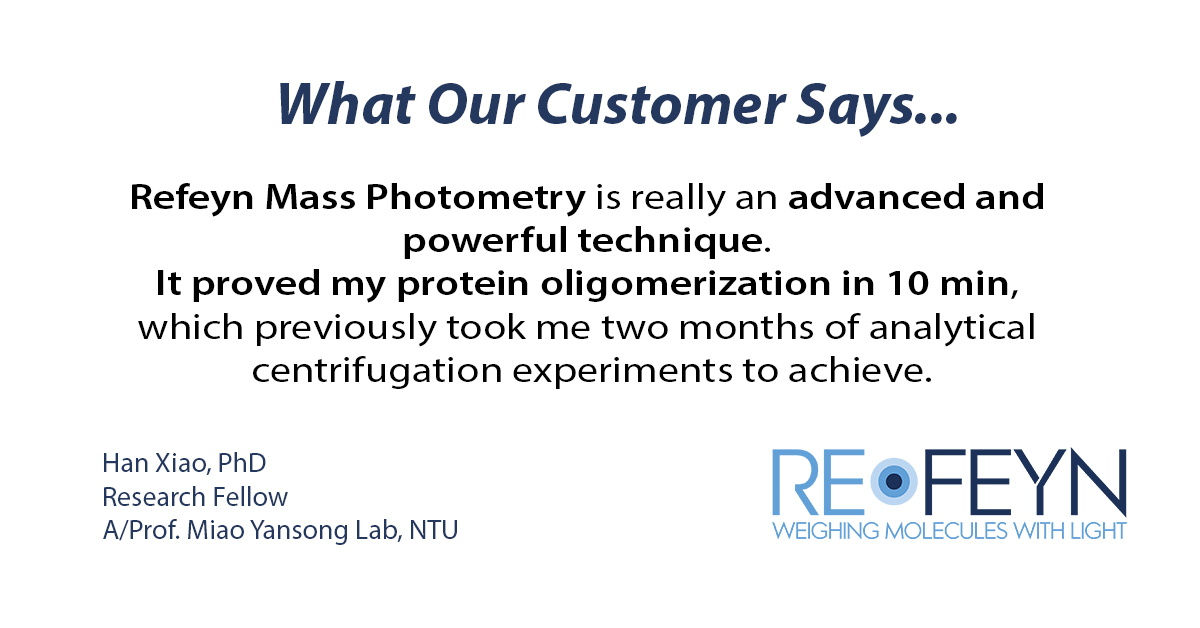 What Our Customer Says...

Refeyn Mass Photometry is really an advanced and powerful technique.
It proved my protein oligomerization in 10 min, which previously took me two months of analytical centrifugation experiments to achieve.

Han Xiao, PhD
Research Fellow
A/Prof. Miao Yansong Lab, NTU

REFEYN
WEIGHING MOLECULES WITH LIGHT